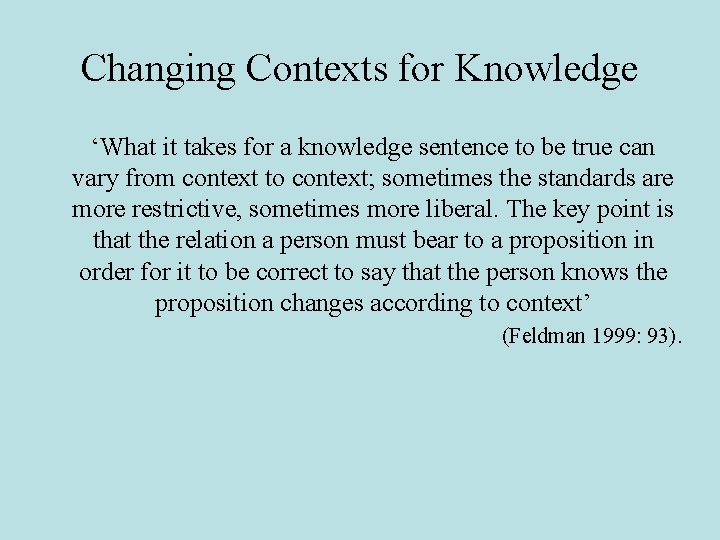 Changing Contexts for Knowledge

‘What it takes for a knowledge sentence to be true can vary from context to context; sometimes the standards are more restrictive, sometimes more liberal. The key point is that the relation a person must bear to a proposition in order for it to be correct to say that the person knows the proposition changes according to context’

(Feldman 1999: 93).